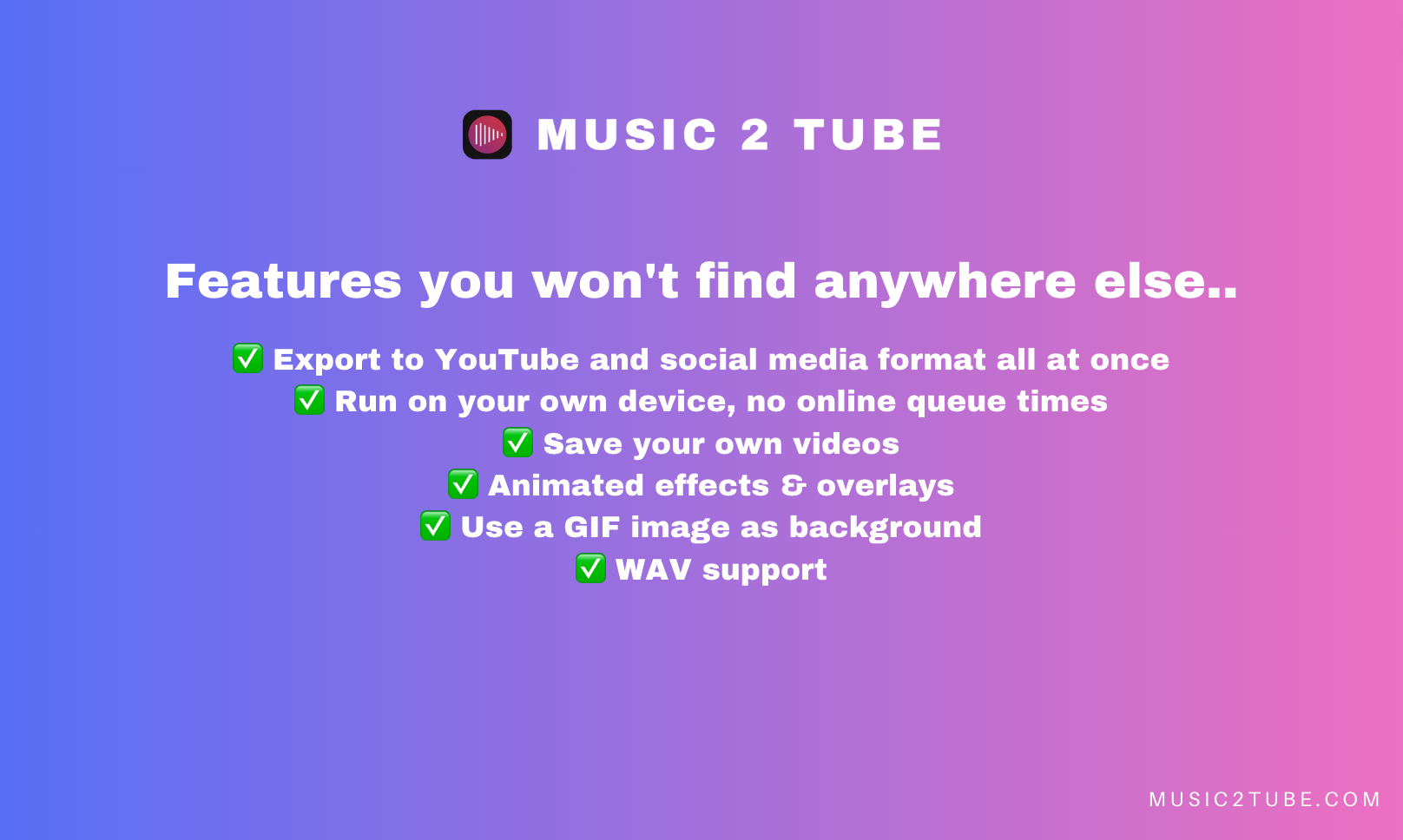 MUSIC 2 TUBE

Features you won't find anywhere else..

✅ Export to YouTube and social media format all at once
✅ Run on your own device, no online queue times
✅ Save your own videos
✅ Animated effects & overlays
✅ Use a GIF image as background
✅ WAV support

MUSIC2TUBE.COM